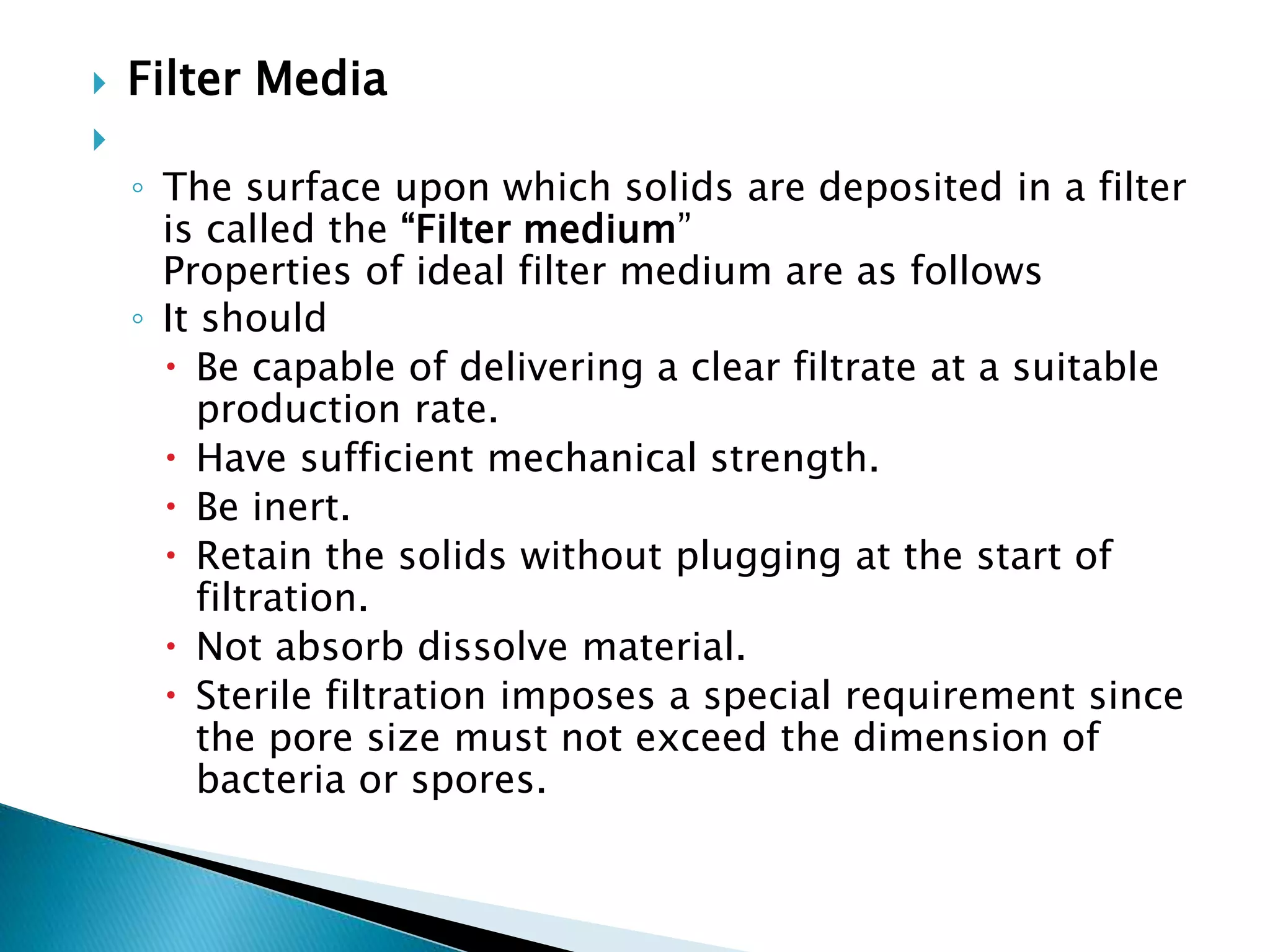 Filter Media

The surface upon which solids are deposited in a filter is called the “Filter medium”
Properties of ideal filter medium are as follows

It should

Be capable of delivering a clear filtrate at a suitable production rate.

Have sufficient mechanical strength.

Be inert.

Retain the solids without plugging at the start of filtration.

Not absorb dissolve material.

Sterile filtration imposes a special requirement since the pore size must not exceed the dimension of bacteria or spores.